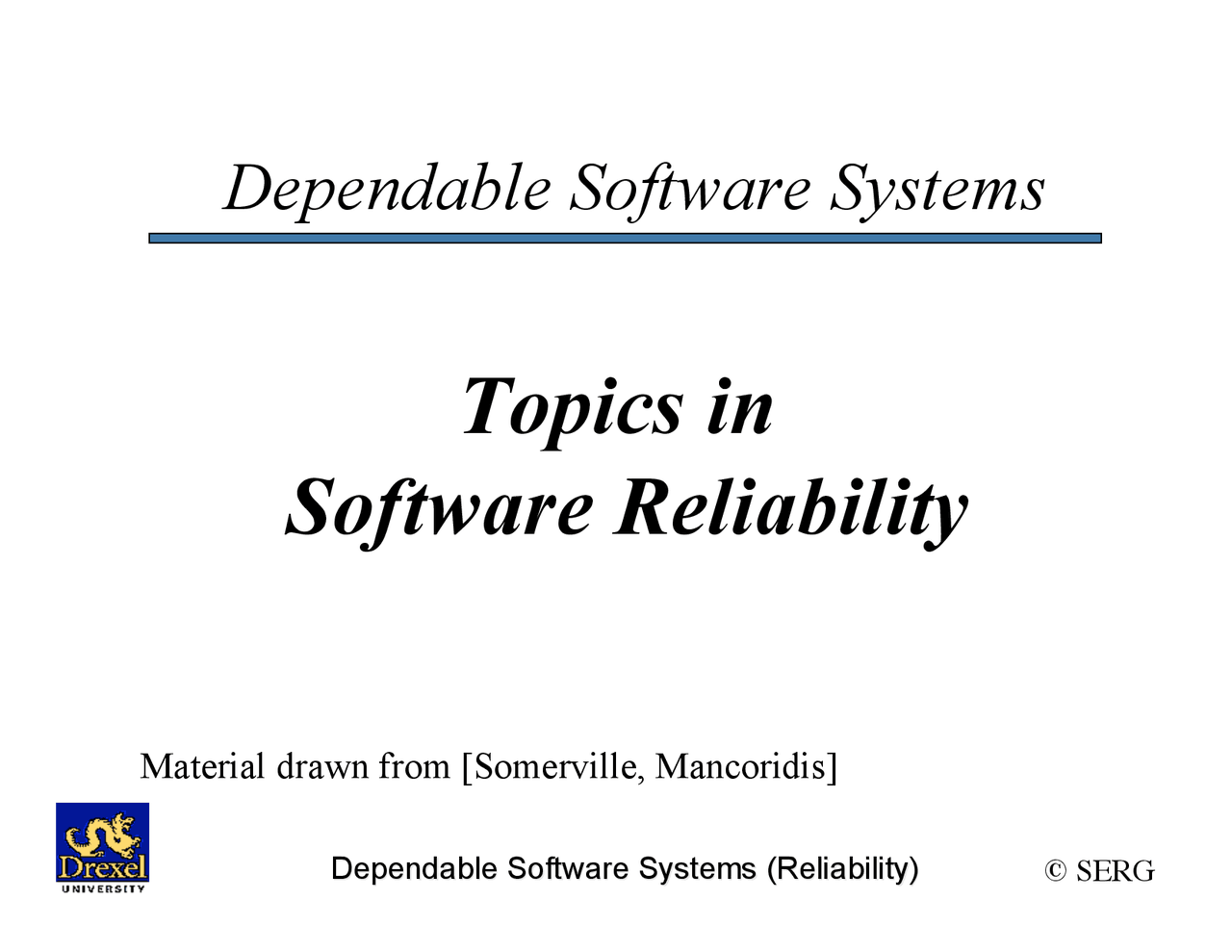 Dependable Software Systems

Topics in
Software Reliability

Material drawn from [Somerville, Mancoridis]

Drexel
UNIVERSITY

Dependable Software Systems (Reliability)

© SERG